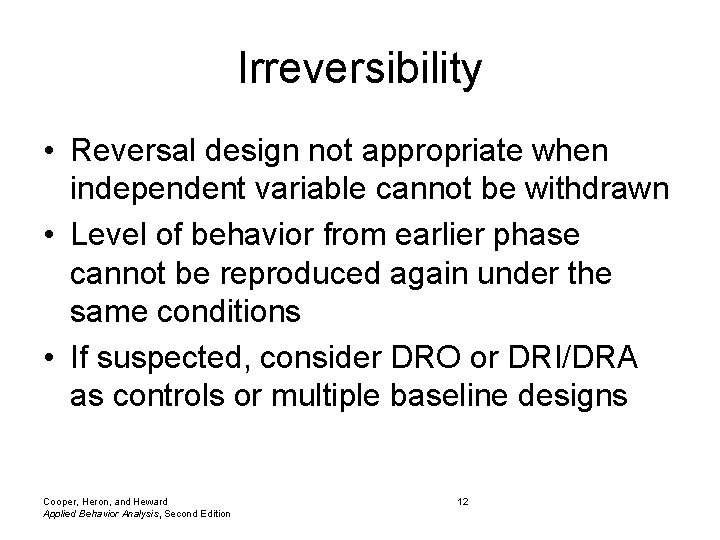 Irreversibility

• Reversal design not appropriate when independent variable cannot be withdrawn
• Level of behavior from earlier phase cannot be reproduced again under the same conditions
• If suspected, consider DRO or DRI/DRA as controls or multiple baseline designs

Cooper, Heron, and Heward
Applied Behavior Analysis, Second Edition

12